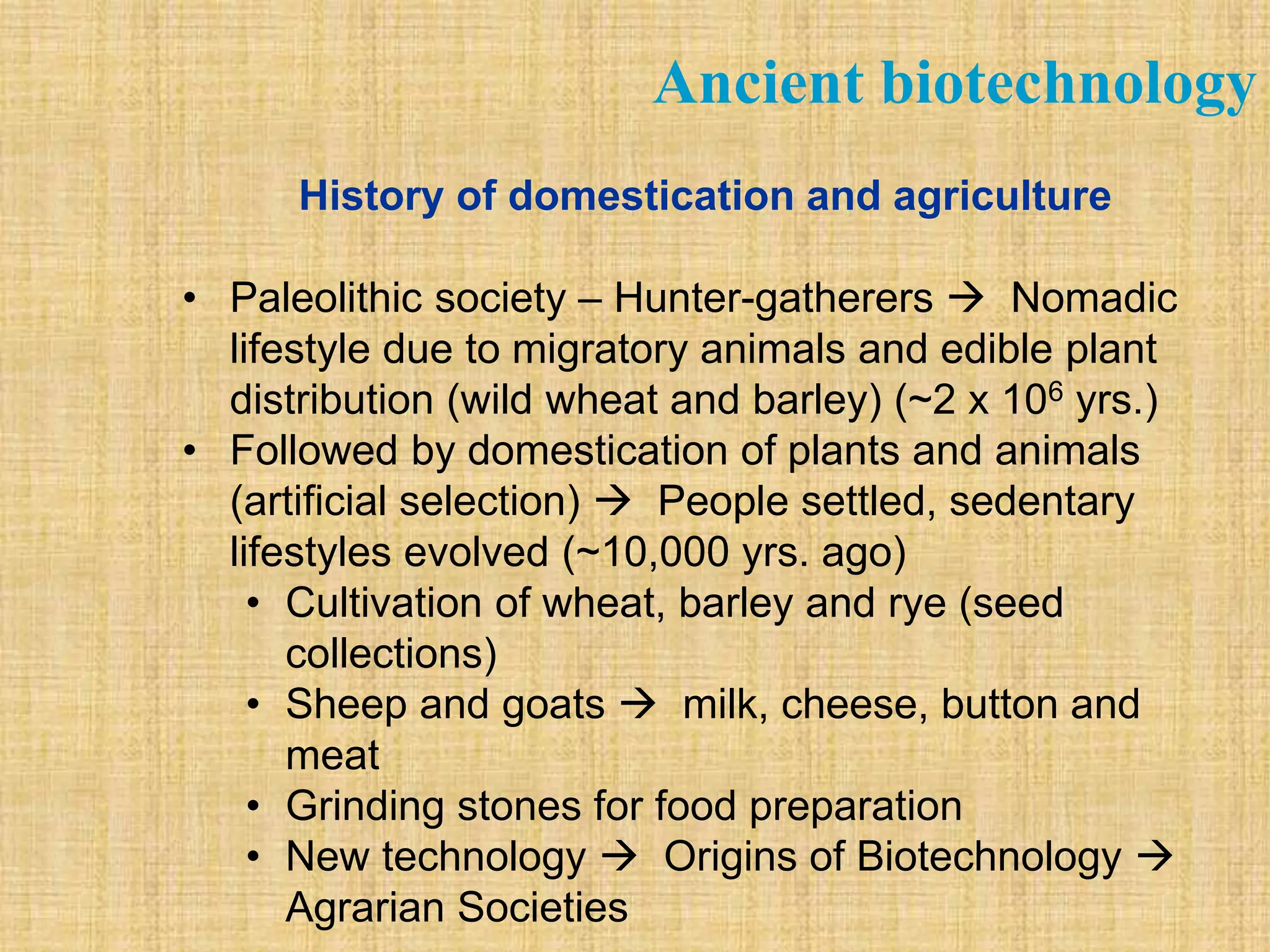 Ancient biotechnology

History of domestication and agriculture

• Paleolithic society – Hunter-gatherers → Nomadic lifestyle due to migratory animals and edible plant distribution (wild wheat and barley) (~2 x $10^6$ yrs.)
• Followed by domestication of plants and animals (artificial selection) → People settled, sedentary lifestyles evolved (~10,000 yrs. ago)
  • Cultivation of wheat, barley and rye (seed collections)
  • Sheep and goats → milk, cheese, button and meat
  • Grinding stones for food preparation
  • New technology → Origins of Biotechnology → Agrarian Societies